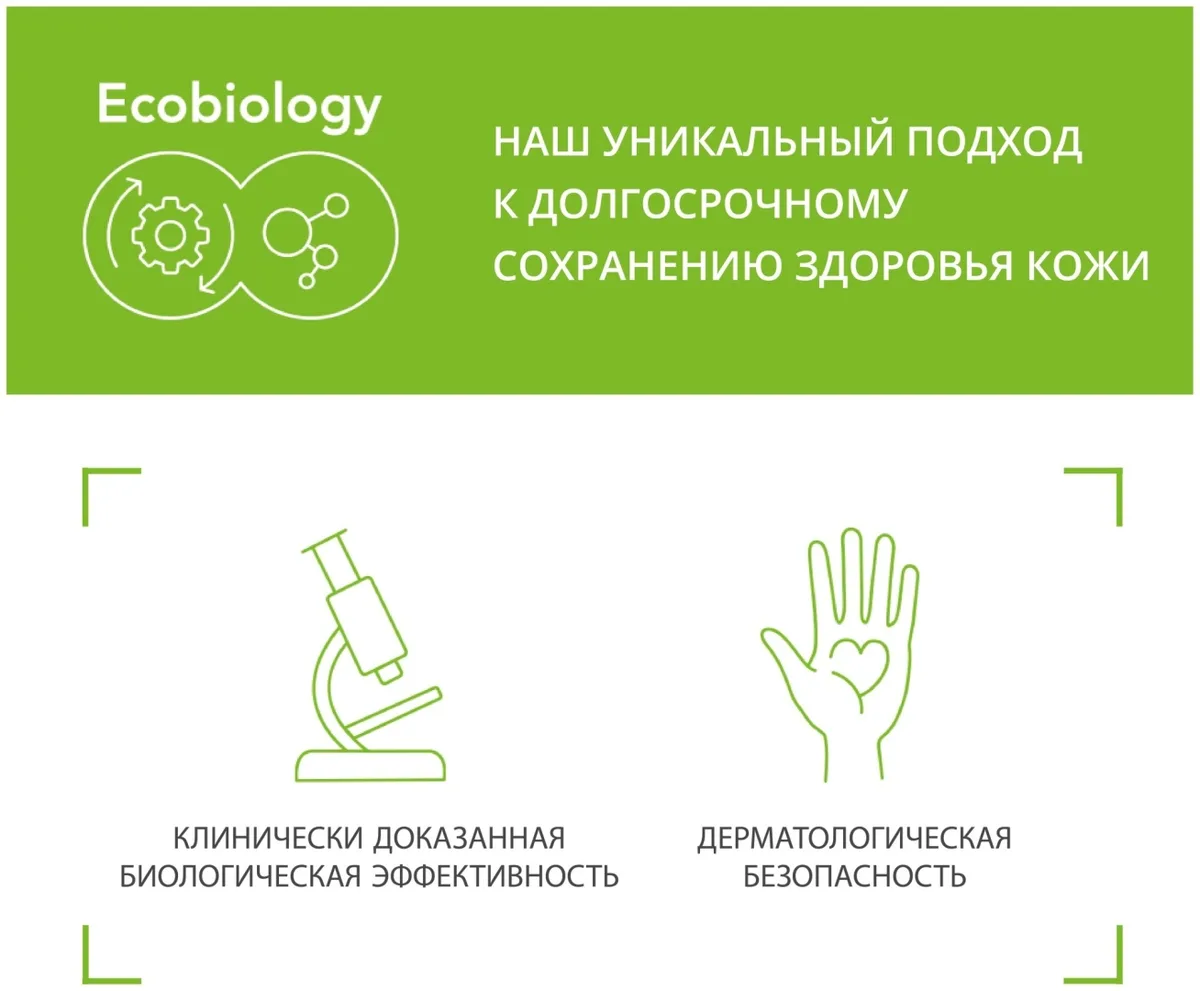 Ecobiology

НАШ УНИКАЛЬНЫЙ ПОДХОД К ДОЛГОСРОЧНОМУ СОХРАНЕНИЮ ЗДОРОВЬЯ КОЖИ

КЛИНИЧЕСКИ ДОКАЗАННАЯ БИОЛОГИЧЕСКАЯ ЭФФЕКТИВНОСТЬ

ДЕРМАТОЛОГИЧЕСКАЯ БЕЗОПАСНОСТЬ